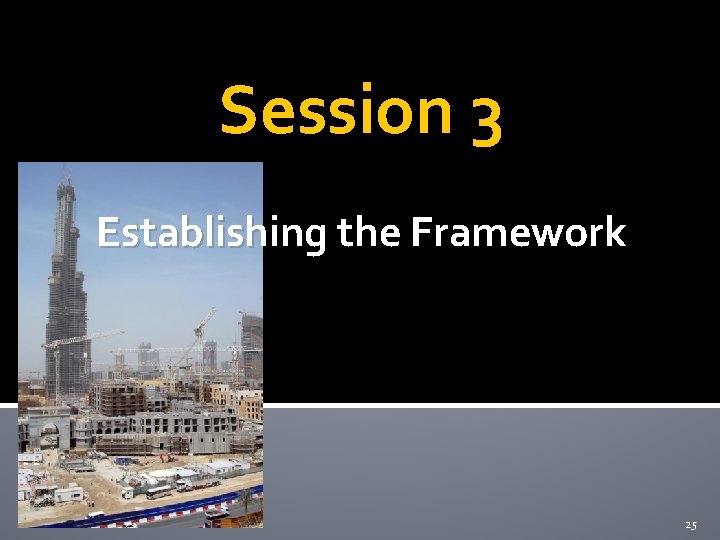 Session 3

Establishing the Framework

25